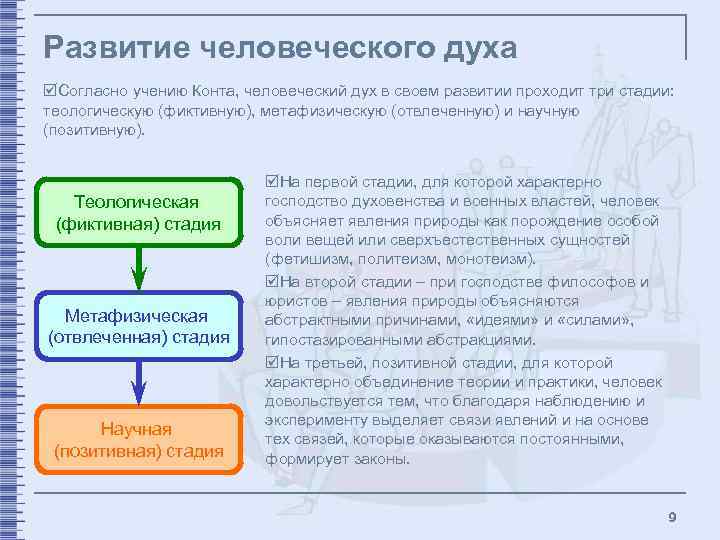 Развитие человеческого духа

☑Согласно учению Конта, человеческий дух в своем развитии проходит три стадии: теологическую (фиктивную), метафизическую (отвлеченную) и научную (позитивную).

Теологическая (фиктивная) стадия

Метафизическая (отвлеченная) стадия

Научная (позитивная) стадия

☑На первой стадии, для которой характерно господство духовенства и военных властей, человек объясняет явления природы как порождение особой воли вещей или сверхъестественных сущностей (фетишизм, политеизм, монотеизм).

☑На второй стадии – при господстве философов и юристов – явления природы объясняются абстрактными причинами, «идеями» и «силами», гипостазированными абстракциями.

☑На третьей, позитивной стадии, для которой характерно объединение теории и практики, человек довольствуется тем, что благодаря наблюдению и эксперименту выделяет связи явлений и на основе тех связей, которые оказываются постоянными, формирует законы.

9